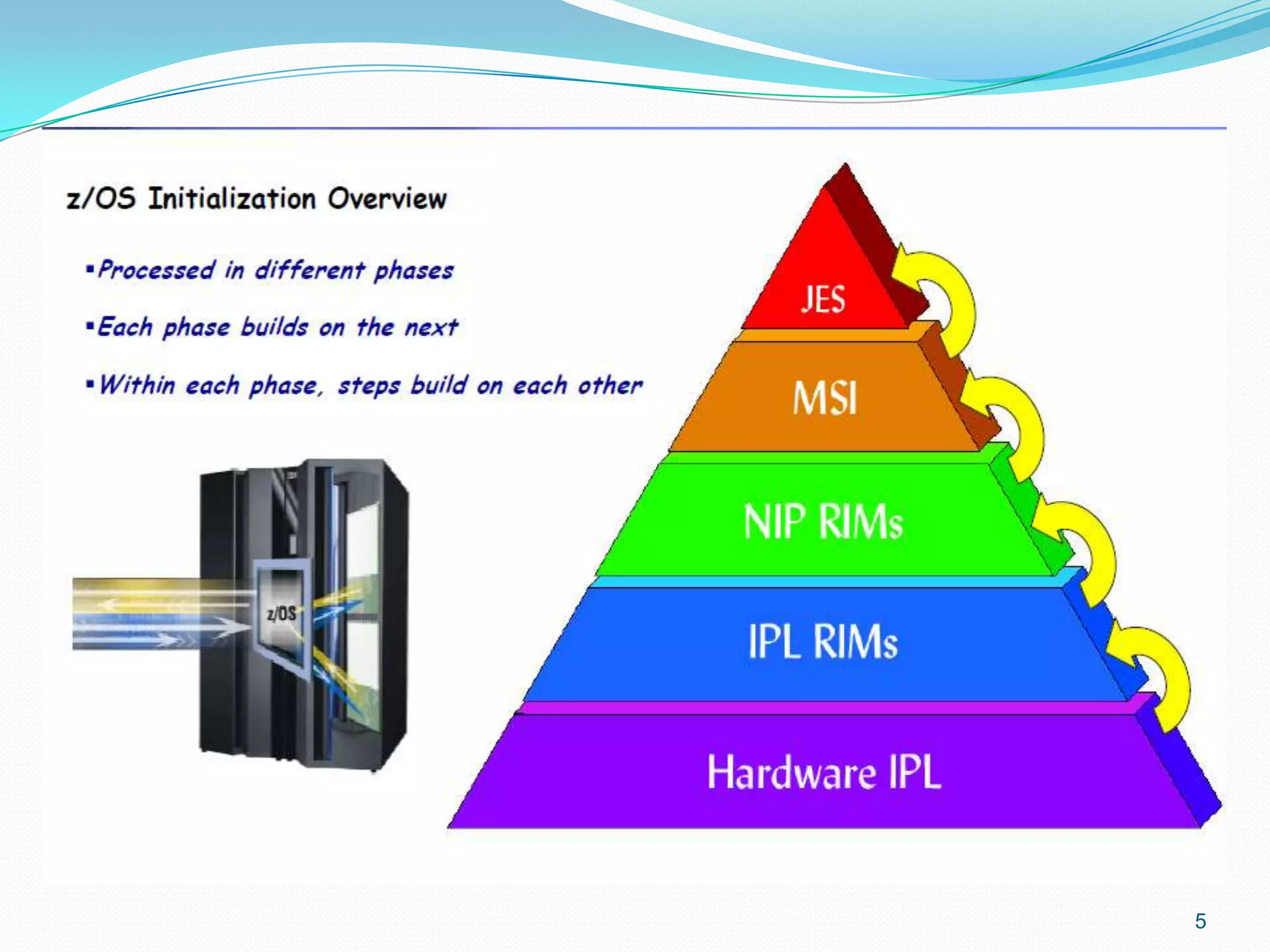 z/OS Initialization Overview

▪Processed in different phases

▪Each phase builds on the next

▪Within each phase, steps build on each other

z/OS

JES

MSI

NIP RIMs

IPL RIMs

Hardware IPL

5